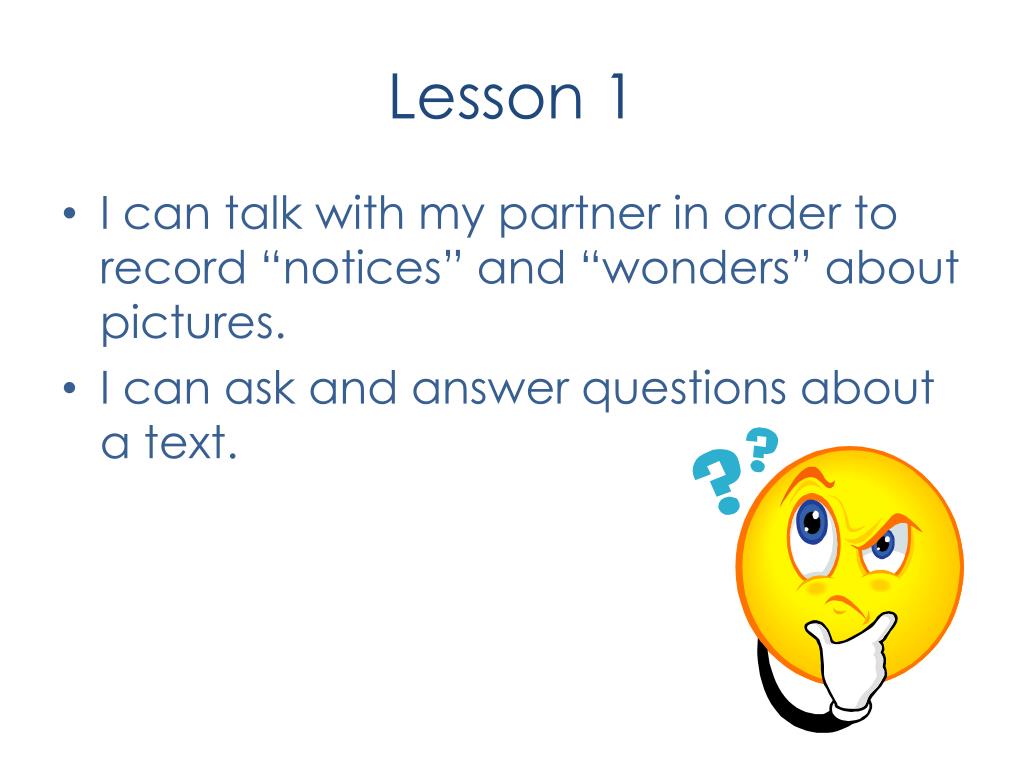 Lesson 1

• I can talk with my partner in order to record “notices” and “wonders” about pictures.
• I can ask and answer questions about a text.

??